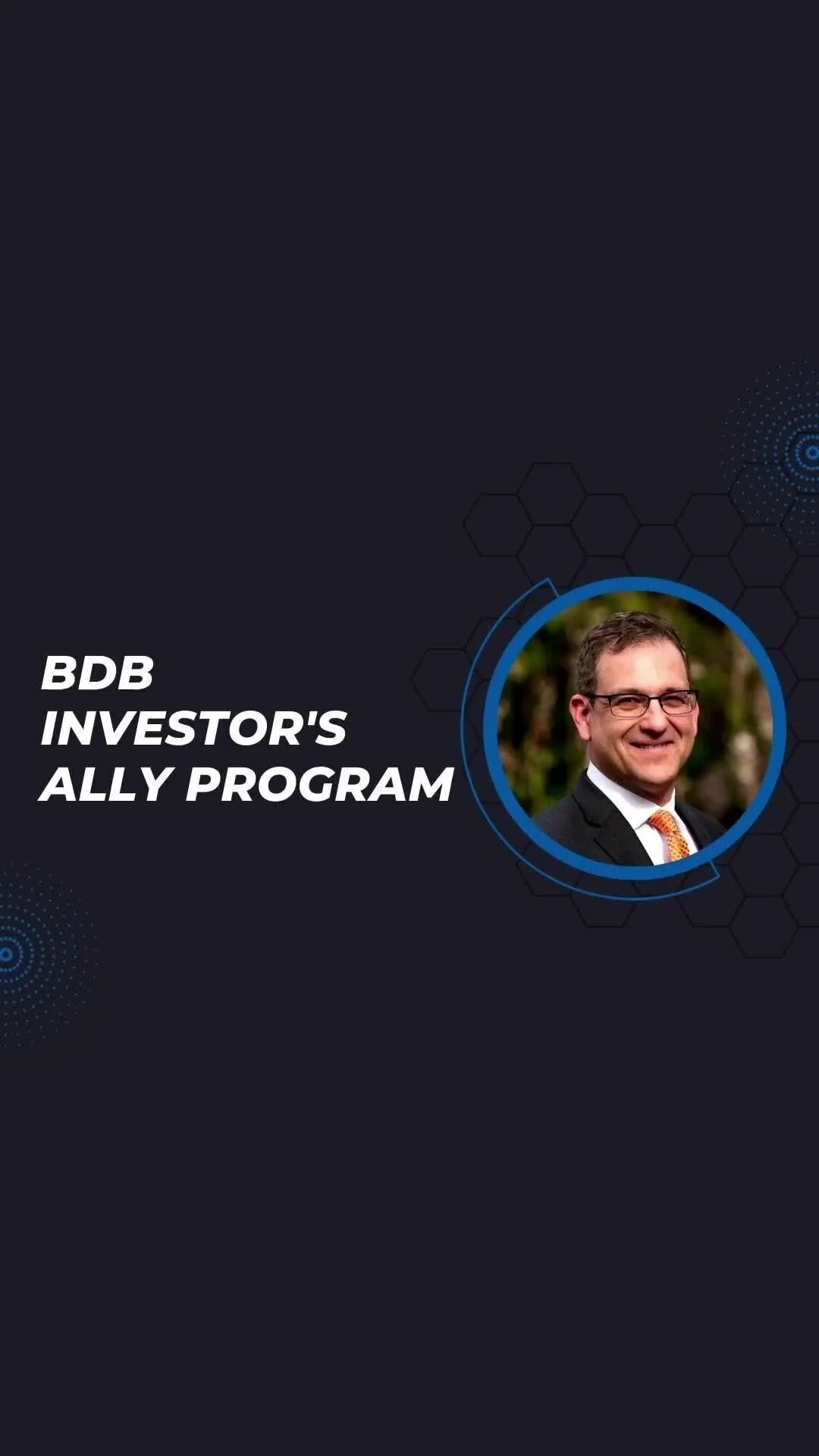 BDB
INVESTOR'S
ALLY PROGRAM